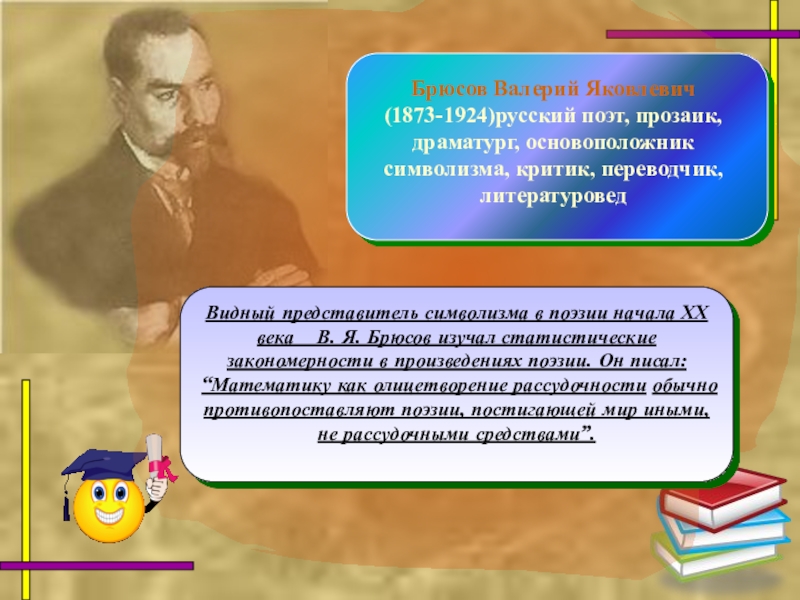 Брюсов Валерий Яковлевич (1873-1924)русский поэт, прозаик, драматург, основоположник символизма, критик, переводчик, литературовед

Видный представитель символизма в поэзии начала XX века В. Я. Брюсов изучал статистические закономерности в произведениях поэзии. Он писал: “Математику как олицетворение рассудочности обычно противопоставляют поэзии, постигающей мир иными, не рассудочными средствами”.